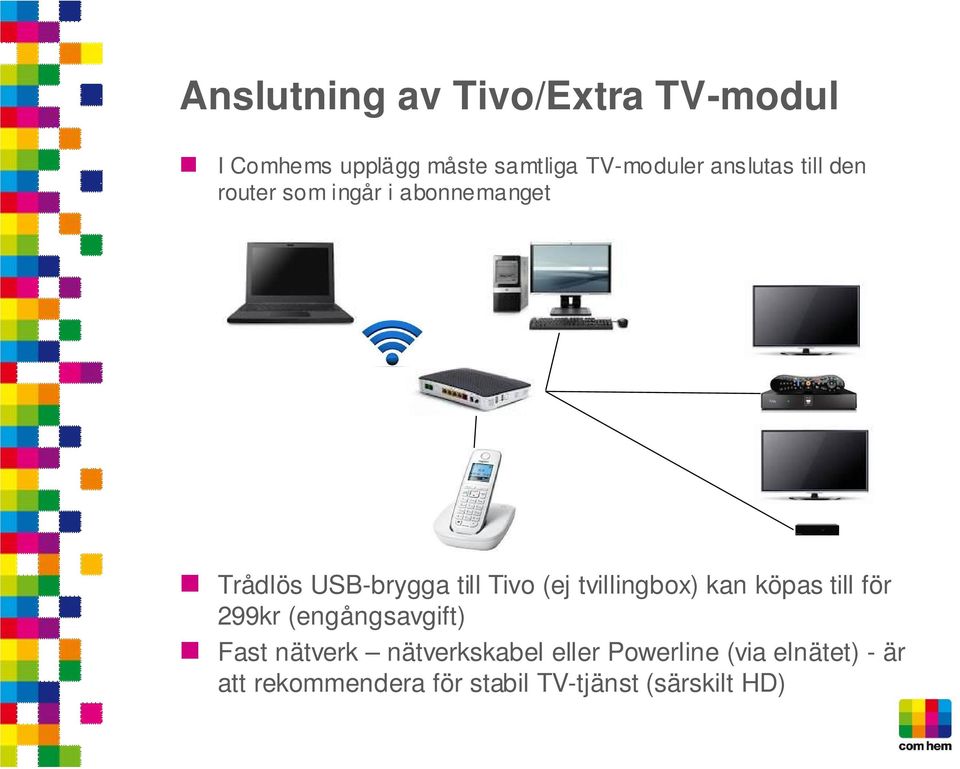 Anslutning av Tivo/Extra TV-modul

I Comhems upplägg måste samtliga TV-moduler anslutas till den router som ingår i abonnemanget

Trådlös USB-brygga till Tivo (ej tvillingbox) kan köpas till för 299kr (engångsavgift)

Fast nätverk – nätverkskabel eller Powerline (via elnätet) - är att rekommendera för stabil TV-tjänst (särskilt HD)

com hem